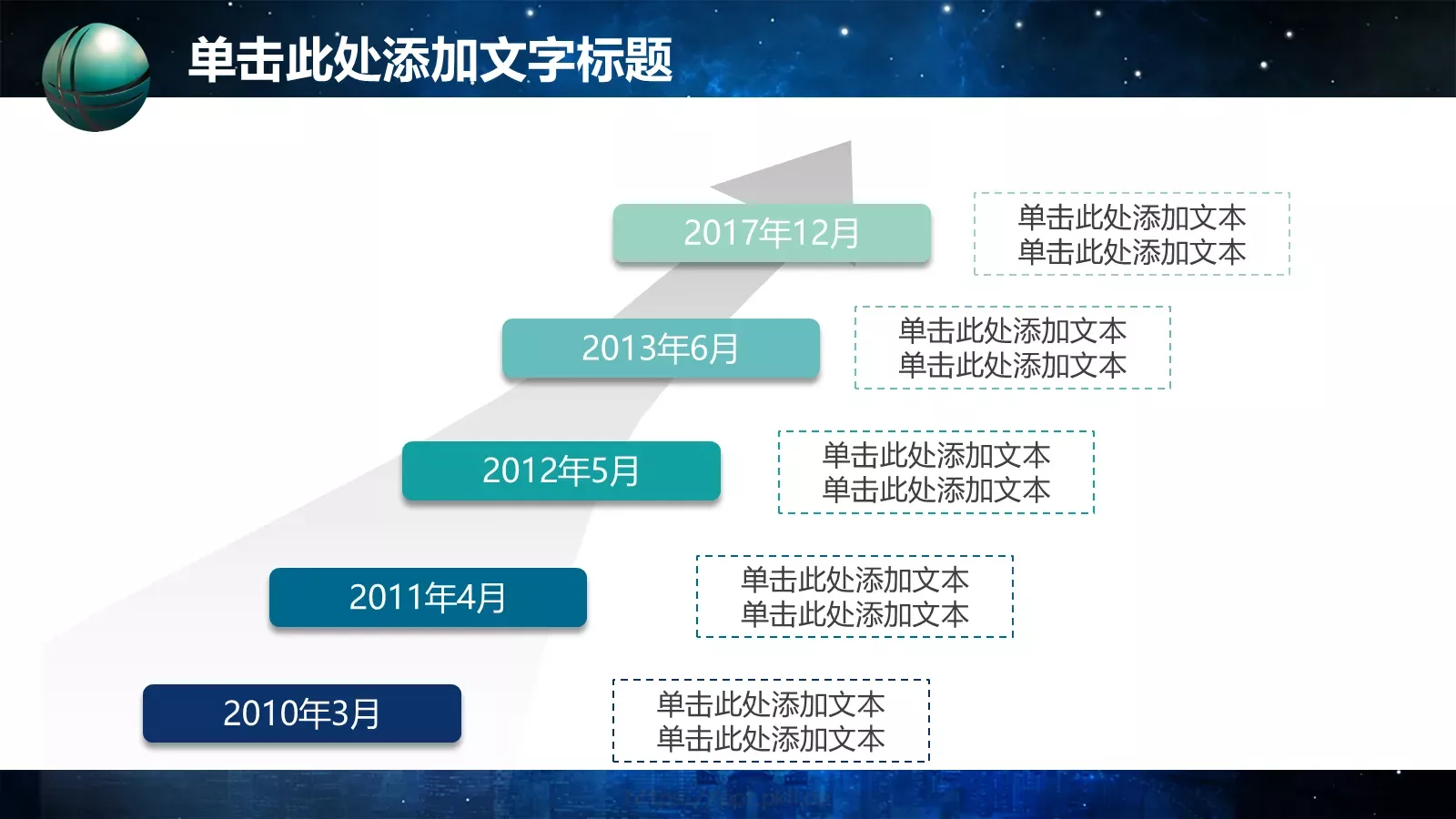 单击此处添加文字标题

2017年12月

单击此处添加文本
单击此处添加文本

2013年6月

单击此处添加文本
单击此处添加文本

2012年5月

单击此处添加文本
单击此处添加文本

2011年4月

单击此处添加文本
单击此处添加文本

2010年3月

单击此处添加文本
单击此处添加文本